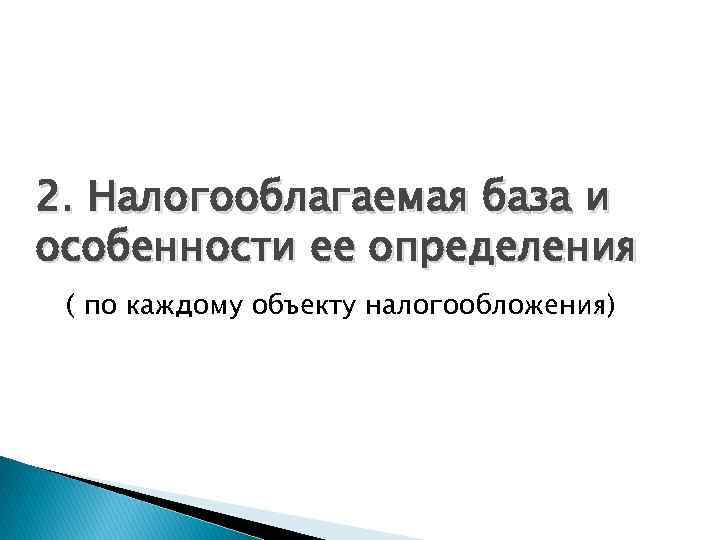 2. Налогооблагаемая база и особенности ее определения

( по каждому объекту налогообложения)